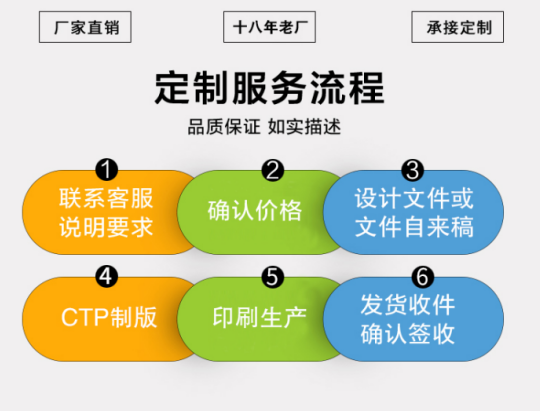 厂家直销

十八年老厂

承接定制

定制服务流程

品质保证 如实描述

1
联系客服
说明要求

2
确认价格

3
设计文件或
文件自来稿

4
CTP制版

5
印刷生产

6
发货收件
确认签收